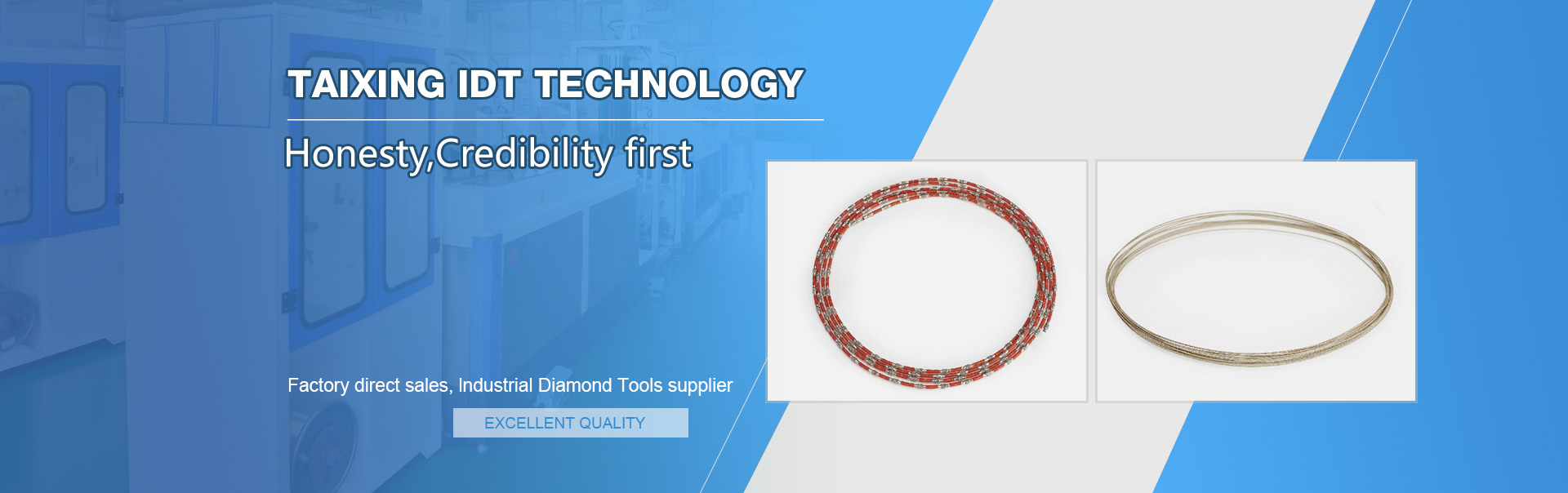 TAIXING IDT TECHNOLOGY

Honesty,Credibility first

Factory direct sales, Industrial Diamond Tools supplier

EXCELLENT QUALITY